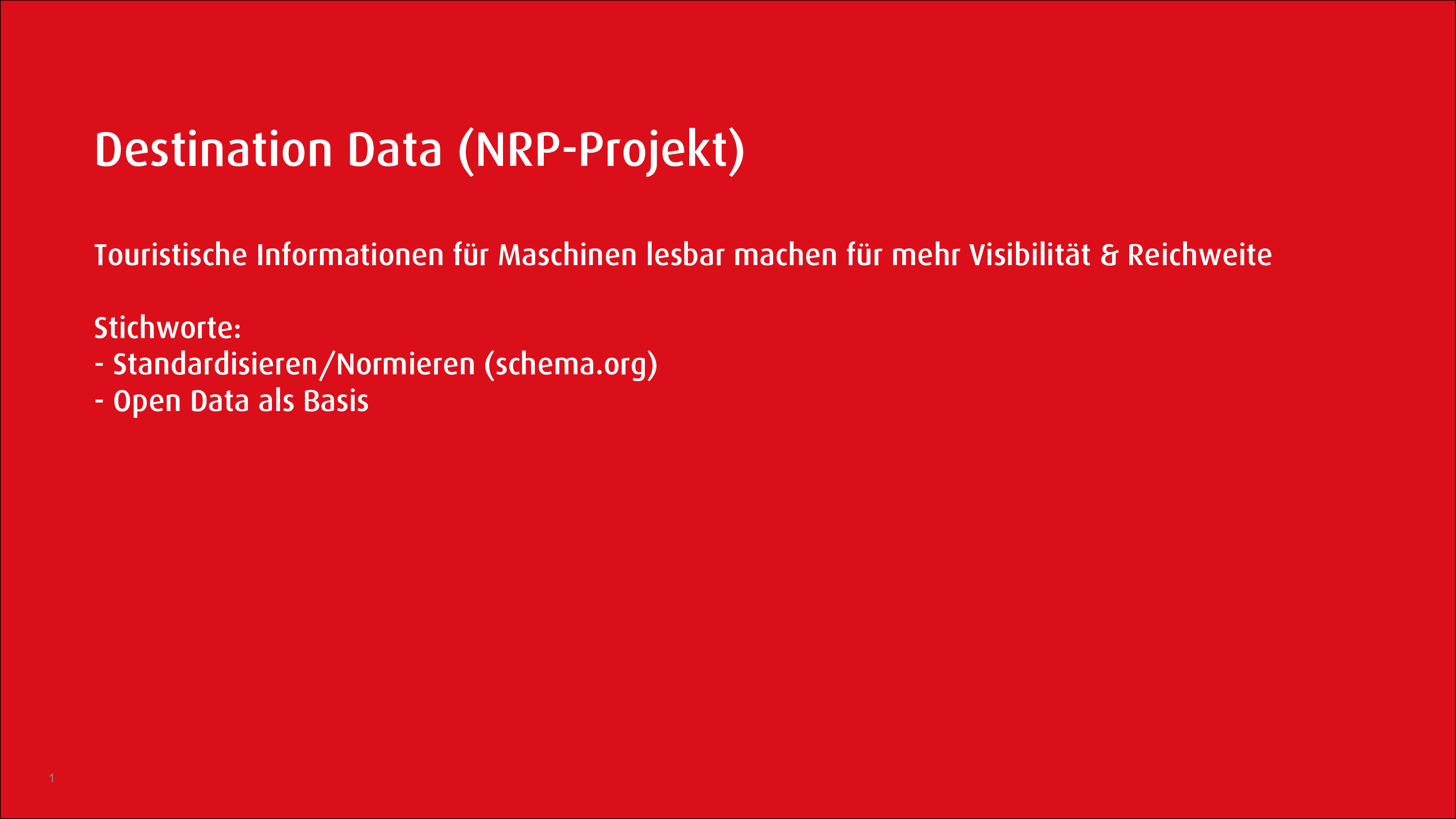 Destination Data (NRP-Projekt)

Touristische Informationen für Maschinen lesbar machen für mehr Visibilität & Reichweite

Stichworte:
- Standardisieren/Normieren (schema.org)
- Open Data als Basis

1